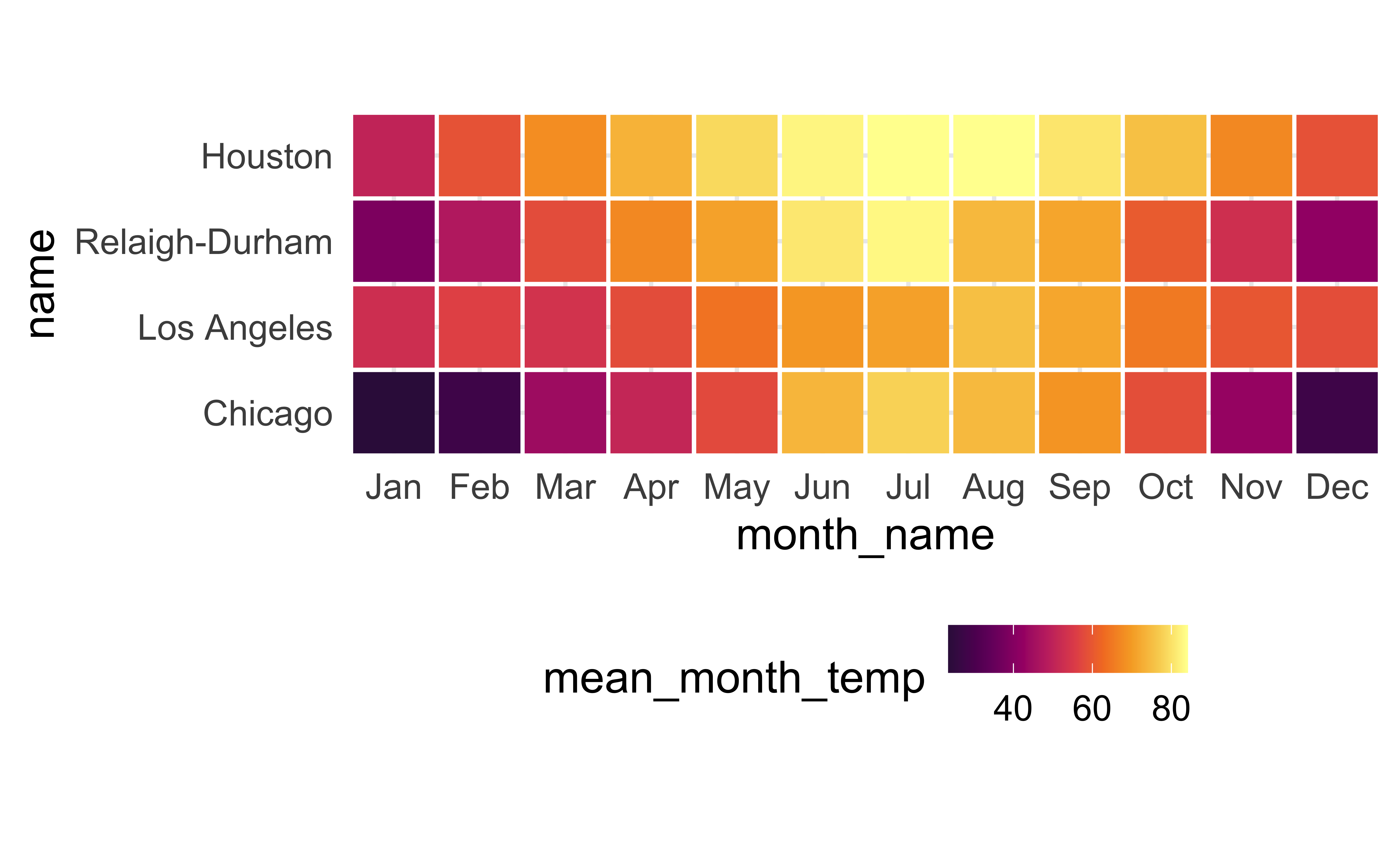 name

Houston
Relaigh-Durham
Los Angeles
Chicago

Jan Feb Mar Apr May Jun Jul Aug Sep Oct Nov Dec

month_name

mean_month_temp

40 60 80